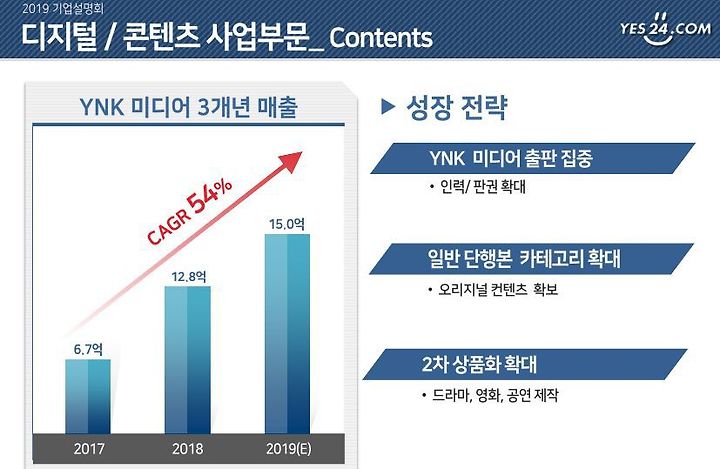 2019 기업설명회

디지털 / 콘텐츠 사업부문_ Contents

YES24.COM

YNK 미디어 3개년 매출

CAGR 54%

6.7억

12.8억

15.0억

2017

2018

2019(E)

▶ 성장 전략

YNK 미디어 출판 집중

• 인력/ 판권 확대

일반 단행본 카테고리 확대

• 오리지널 컨텐츠 확보

2차 상품화 확대

• 드라마, 영화, 공연 제작